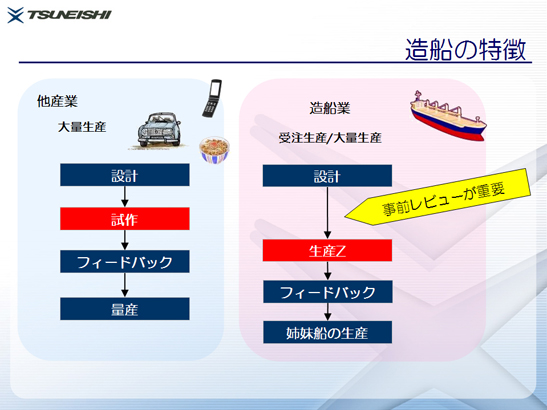 TSUNEISHI

造船の特徴

他産業

大量生産

設計

試作

フィードバック

量産

造船業

受注生産/大量生産

設計

事前レビューが重要

生産Z

フィードバック

姉妹船の生産